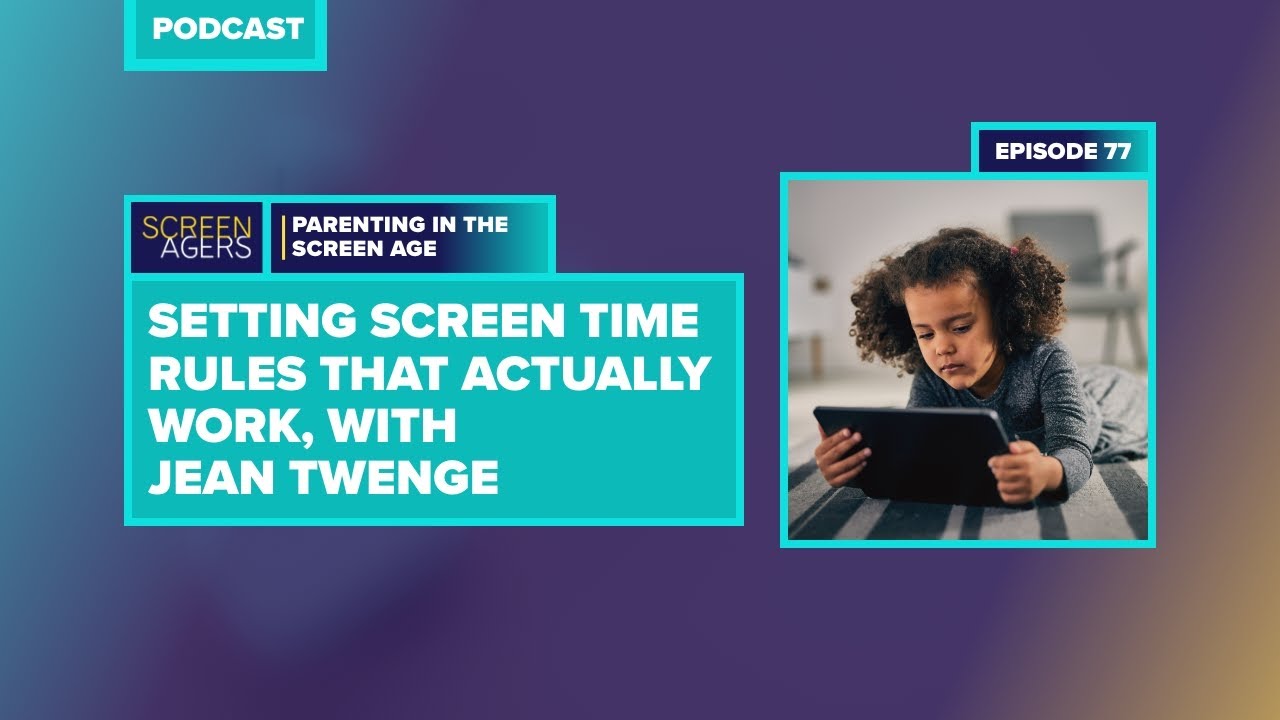 PODCAST

EPISODE 77

SCREEN AGERS

PARENTING IN THE SCREEN AGE

SETTING SCREEN TIME RULES THAT ACTUALLY WORK, WITH JEAN TWENGE